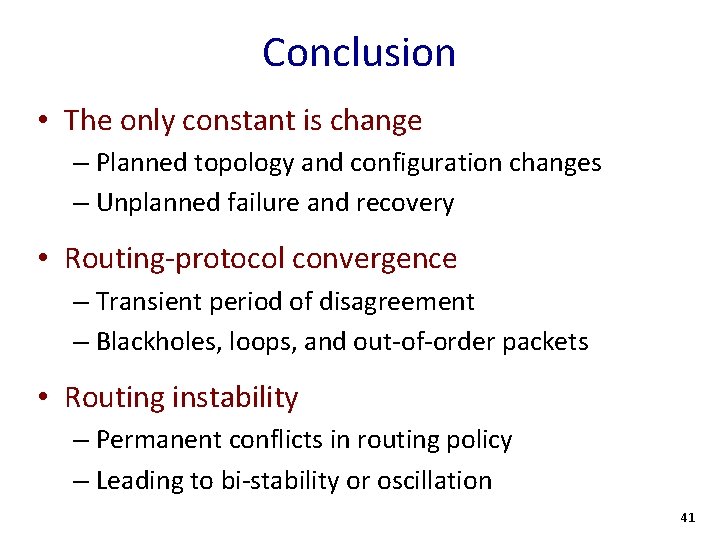 Conclusion

• The only constant is change
– Planned topology and configuration changes
– Unplanned failure and recovery

• Routing-protocol convergence
– Transient period of disagreement
– Blackholes, loops, and out-of-order packets

• Routing instability
– Permanent conflicts in routing policy
– Leading to bi-stability or oscillation

41